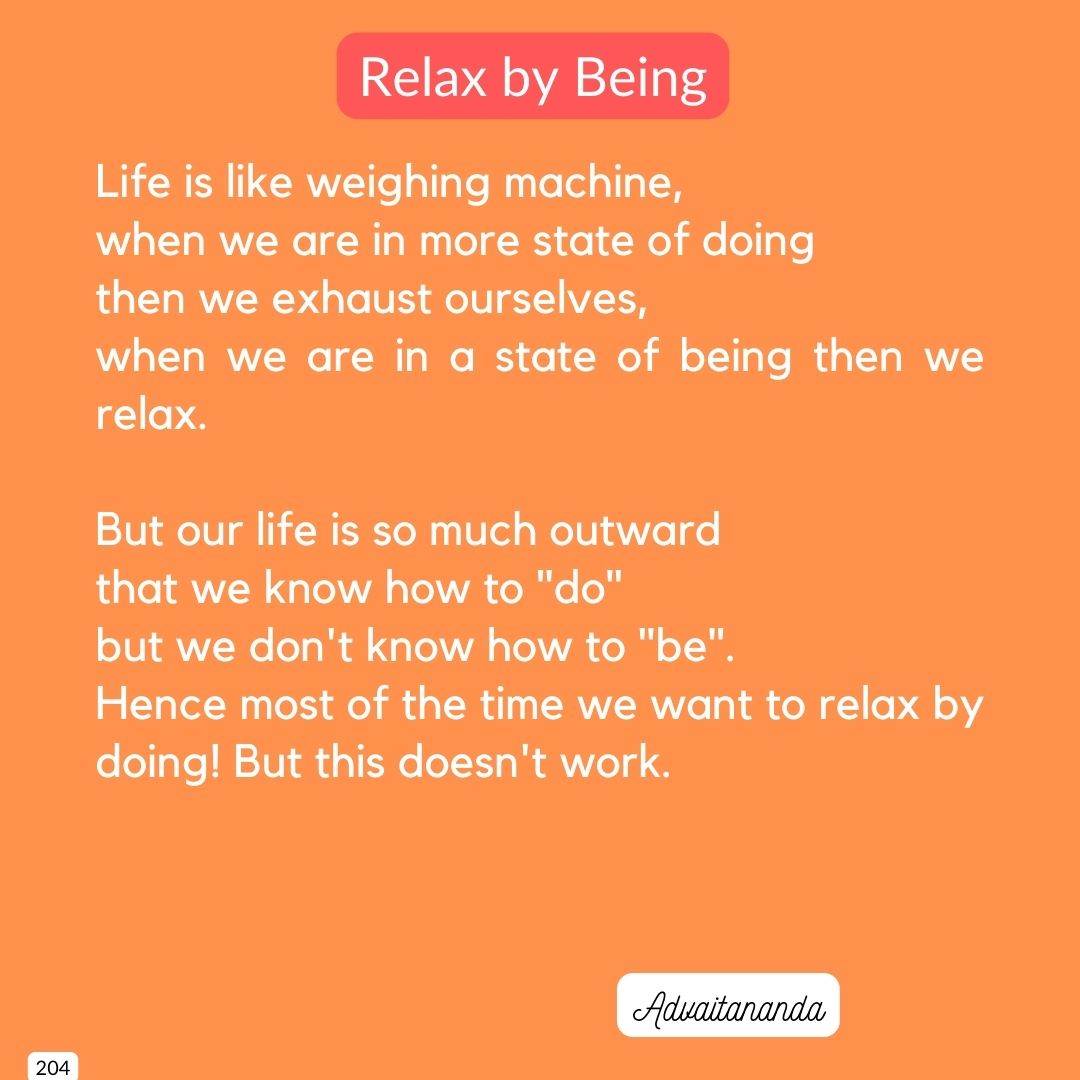 Relax by Being

Life is like weighing machine,
when we are in more state of doing
then we exhaust ourselves,
when we are in a state of being then we relax.

But our life is so much outward
that we know how to "do"
but we don't know how to "be".
Hence most of the time we want to relax by doing! But this doesn't work.

Advaitananda

204